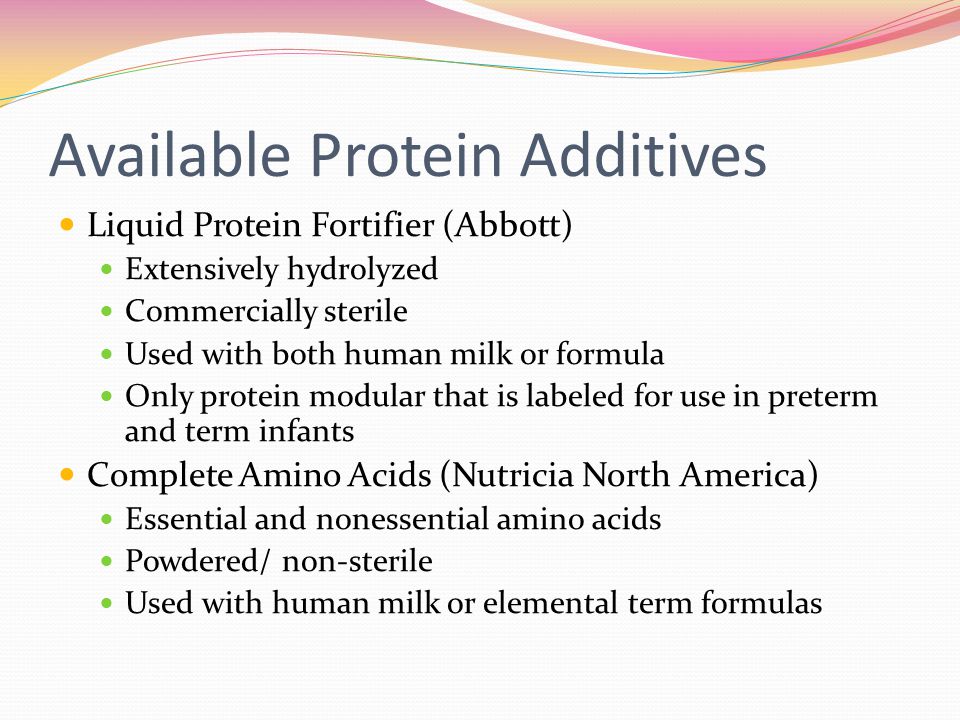 Available Protein Additives

- Liquid Protein Fortifier (Abbott)
  - Extensively hydrolyzed
  - Commercially sterile
  - Used with both human milk or formula
  - Only protein modular that is labeled for use in preterm and term infants
- Complete Amino Acids (Nutricia North America)
  - Essential and nonessential amino acids
  - Powdered/ non-sterile
  - Used with human milk or elemental term formulas